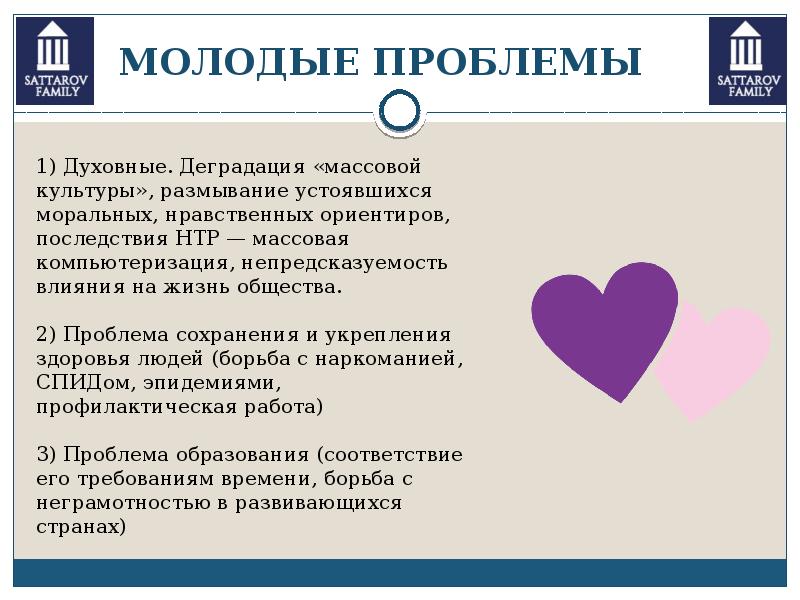 SATTAROV FAMILY

МОЛОДЫЕ ПРОБЛЕМЫ

SATTAROV FAMILY

1) Духовные. Деградация «массовой культуры», размывание устоявшихся моральных, нравственных ориентиров, последствия НТР — массовая компьютеризация, непредсказуемость влияния на жизнь общества.

2) Проблема сохранения и укрепления здоровья людей (борьба с наркоманией, СПИДом, эпидемиями, профилактическая работа)

3) Проблема образования (соответствие его требованиям времени, борьба с неграмотностью в развивающихся странах)